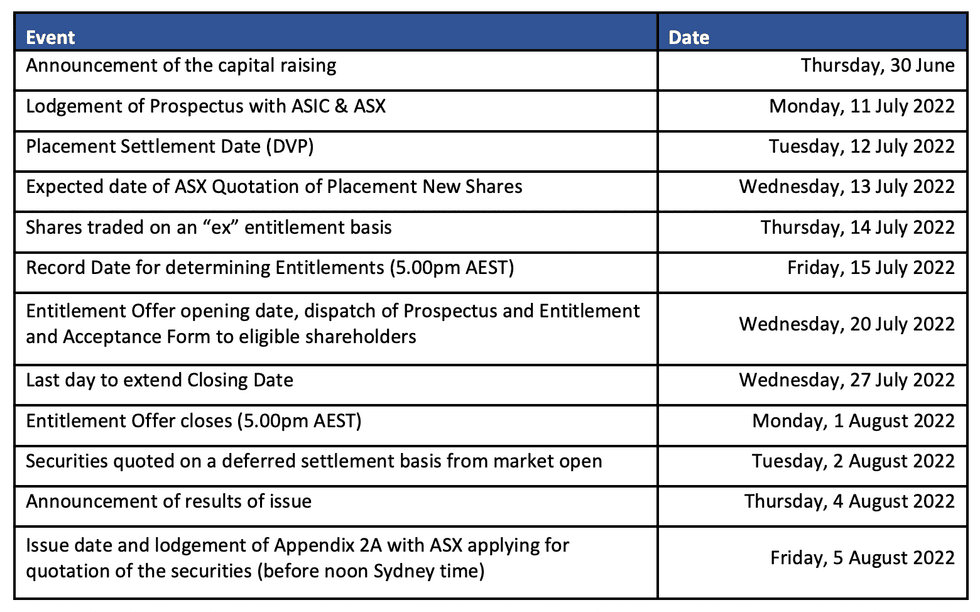 | Event | Date |
|---|---|
| Announcement of the capital raising | Thursday, 30 June |
| Lodgement of Prospectus with ASIC & ASX | Monday, 11 July 2022 |
| Placement Settlement Date (DVP) | Tuesday, 12 July 2022 |
| Expected date of ASX Quotation of Placement New Shares | Wednesday, 13 July 2022 |
| Shares traded on an “ex” entitlement basis | Thursday, 14 July 2022 |
| Record Date for determining Entitlements (5.00pm AEST) | Friday, 15 July 2022 |
| Entitlement Offer opening date, dispatch of Prospectus and Entitlement and Acceptance Form to eligible shareholders | Wednesday, 20 July 2022 |
| Last day to extend Closing Date | Wednesday, 27 July 2022 |
| Entitlement Offer closes (5.00pm AEST) | Monday, 1 August 2022 |
| Securities quoted on a deferred settlement basis from market open | Tuesday, 2 August 2022 |
| Announcement of results of issue | Thursday, 4 August 2022 |
| Issue date and lodgement of Appendix 2A with ASX applying for quotation of the securities (before noon Sydney time) | Friday, 5 August 2022 |